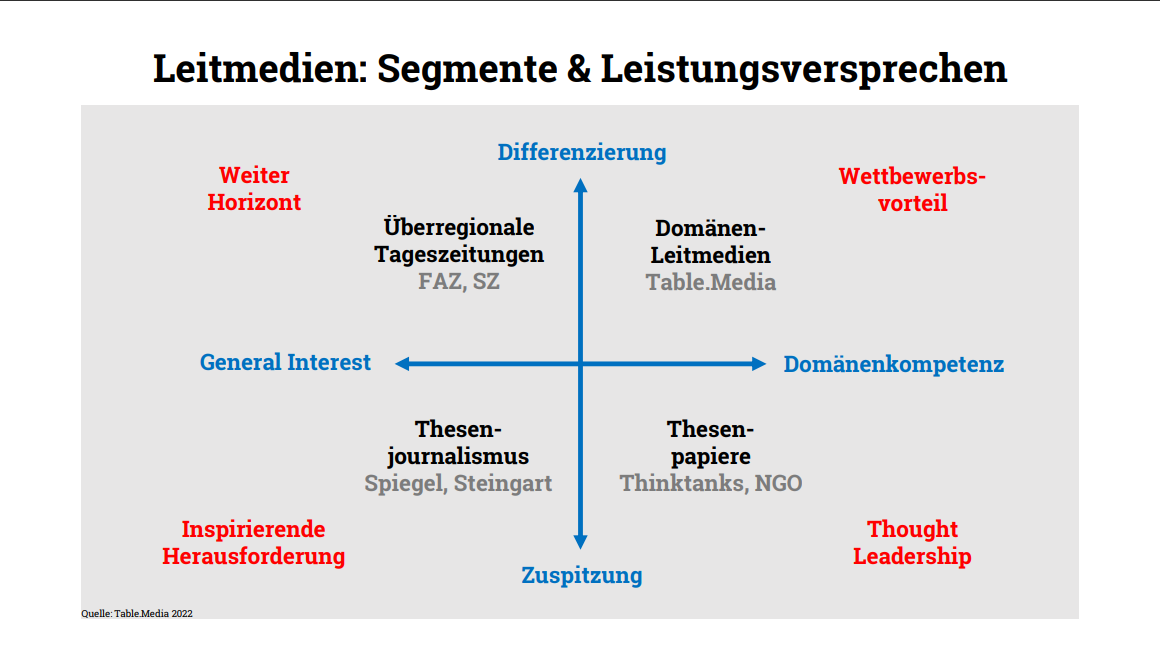 Leitmedien: Segmente & Leistungsversprechen

Differenzierung

Weiter Horizont

Wettbewerbsvorteil

Überregionale Tageszeitungen
FAZ, SZ

Domänen-Leitmedien
Table.Media

General Interest

Domänenkompetenz

Thesenjournalismus
Spiegel, Steingart

Thesenpapiere
Thinktanks, NGO

Inspirierende Herausforderung

Thought Leadership

Zuspitzung

Quelle: Table.Media 2022